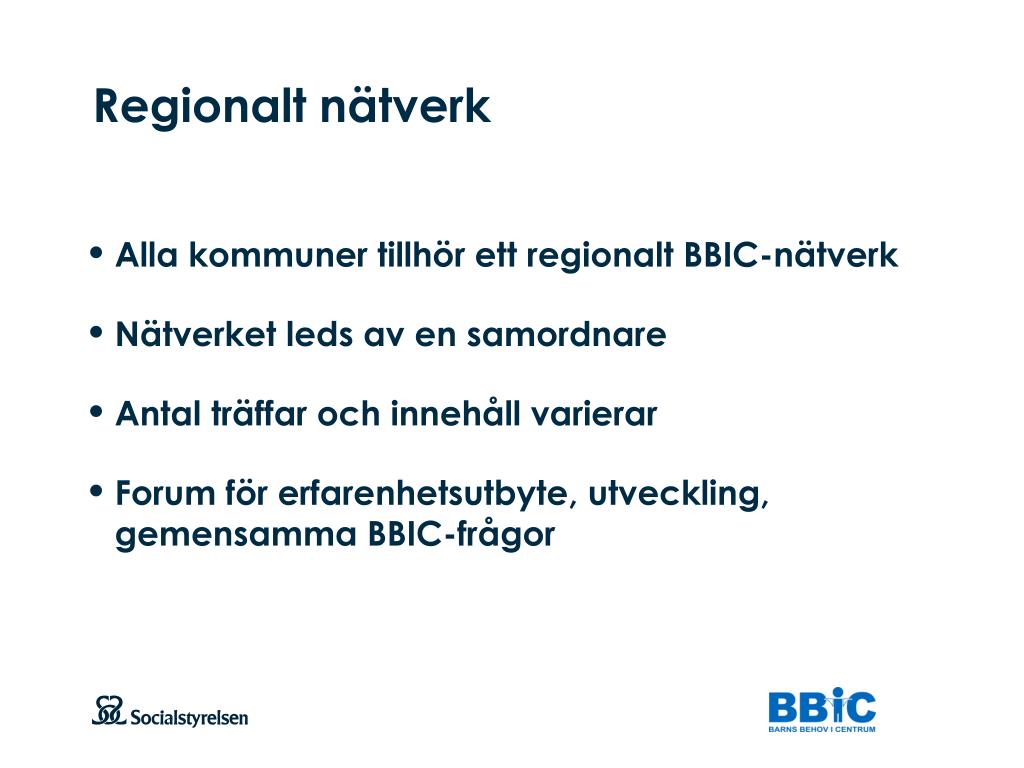 Regionalt nätverk

• Alla kommuner tillhör ett regionalt BBIC-nätverk

• Nätverket leds av en samordnare

• Antal träffar och innehåll varierar

• Forum för erfarenhetsutbyte, utveckling, gemensamma BBIC-frågor

Socialstyrelsen

BBIC
BARNS BEHOV I CENTRUM